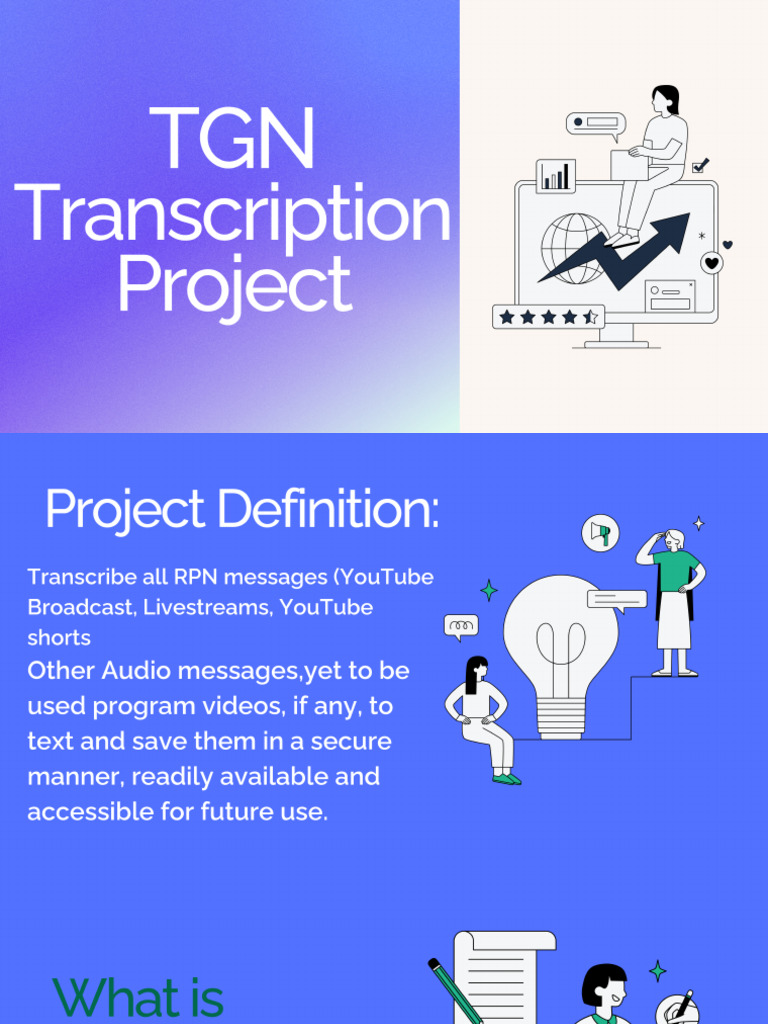 TGN Transcription Project

Project Definition:

Transcribe all RPN messages (YouTube Broadcast, Livestreams, YouTube shorts

Other Audio messages,yet to be used program videos, if any, to text and save them in a secure manner, readily available and accessible for future use.

What is